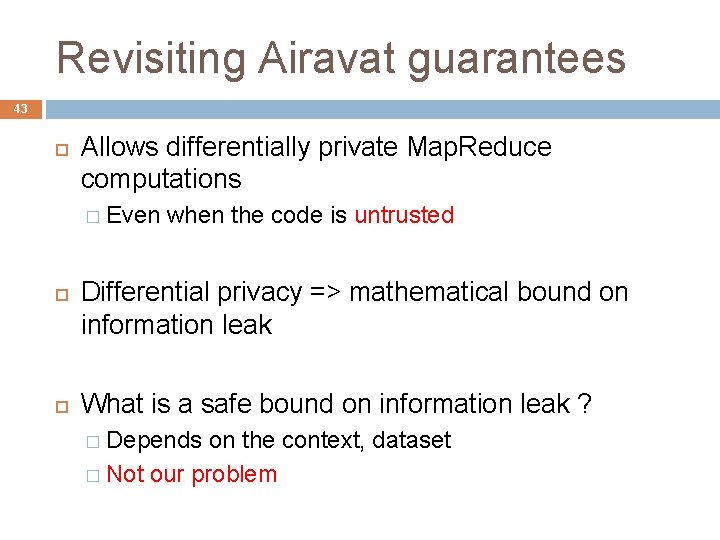 Revisiting Airavat guarantees

43

Allows differentially private MapReduce computations

Even when the code is untrusted

Differential privacy => mathematical bound on information leak

What is a safe bound on information leak ?

Depends on the context, dataset

Not our problem